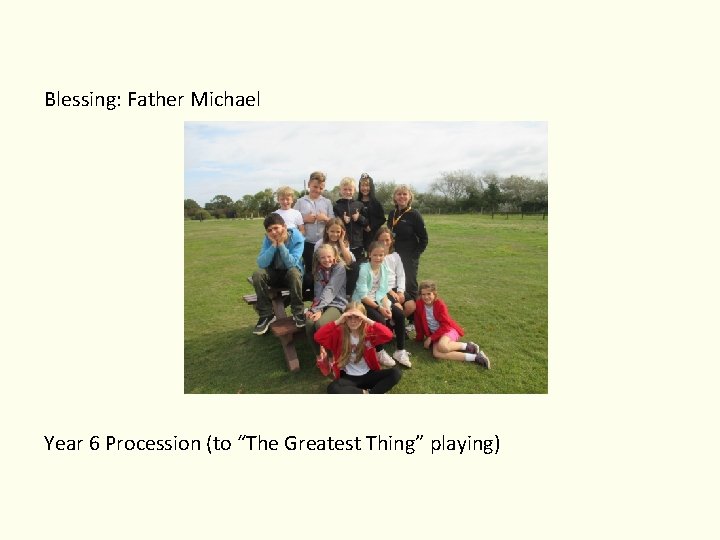 Blessing: Father Michael

Year 6 Procession (to “The Greatest Thing” playing)